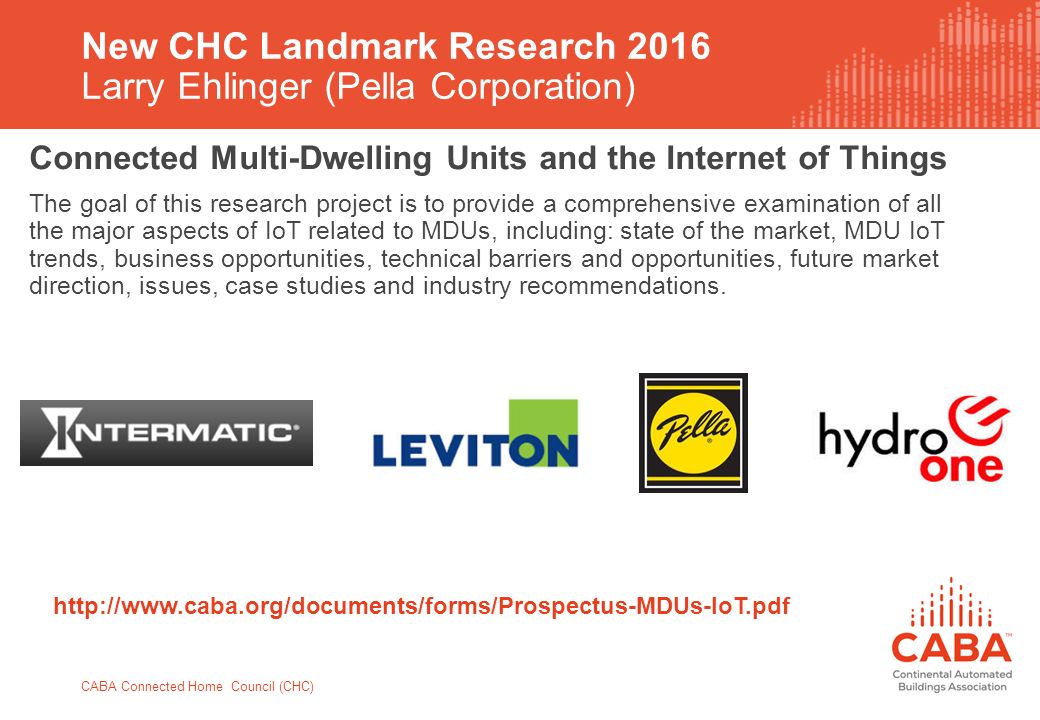 New CHC Landmark Research 2016
Larry Ehlinger (Pella Corporation)

Connected Multi-Dwelling Units and the Internet of Things

The goal of this research project is to provide a comprehensive examination of all the major aspects of IoT related to MDUs, including: state of the market, MDU IoT trends, business opportunities, technical barriers and opportunities, future market direction, issues, case studies and industry recommendations.

INTERMATIC

LEVITON

Pella

hydro one

http://www.caba.org/documents/forms/Prospectus-MDUs-IoT.pdf

CABA
Continental Automated Buildings Association

CABA Connected Home Council (CHC)